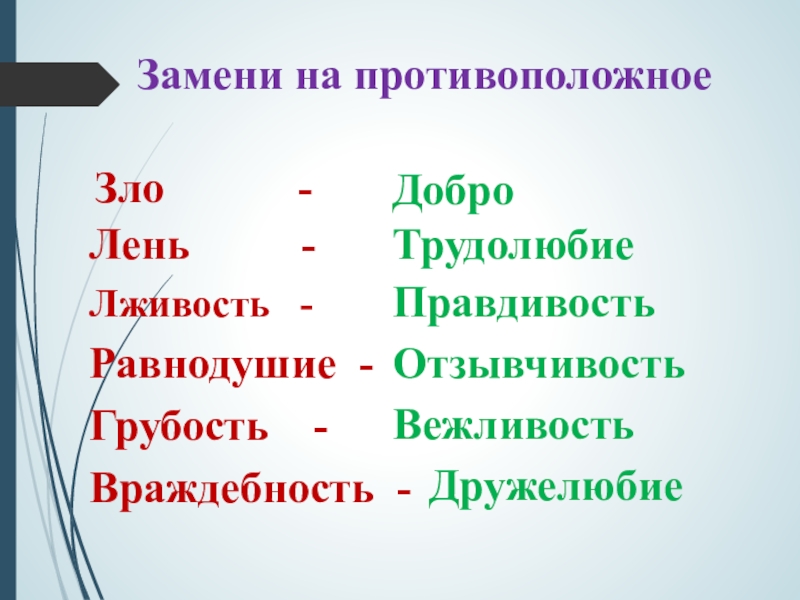 Замени на противоположное

Зло - Добро
Лень - Трудолюбие
Лживость - Правдивость
Равнодушие - Отзывчивость
Грубость - Вежливость
Враждебность - Дружелюбие